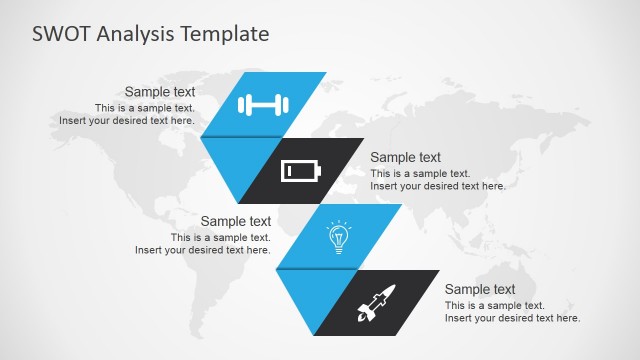 SWOT Analysis Template

Sample text
This is a sample text.
Insert your desired text here.

Sample text
This is a sample text.
Insert your desired text here.

Sample text
This is a sample text.
Insert your desired text here.

Sample text
This is a sample text.
Insert your desired text here.